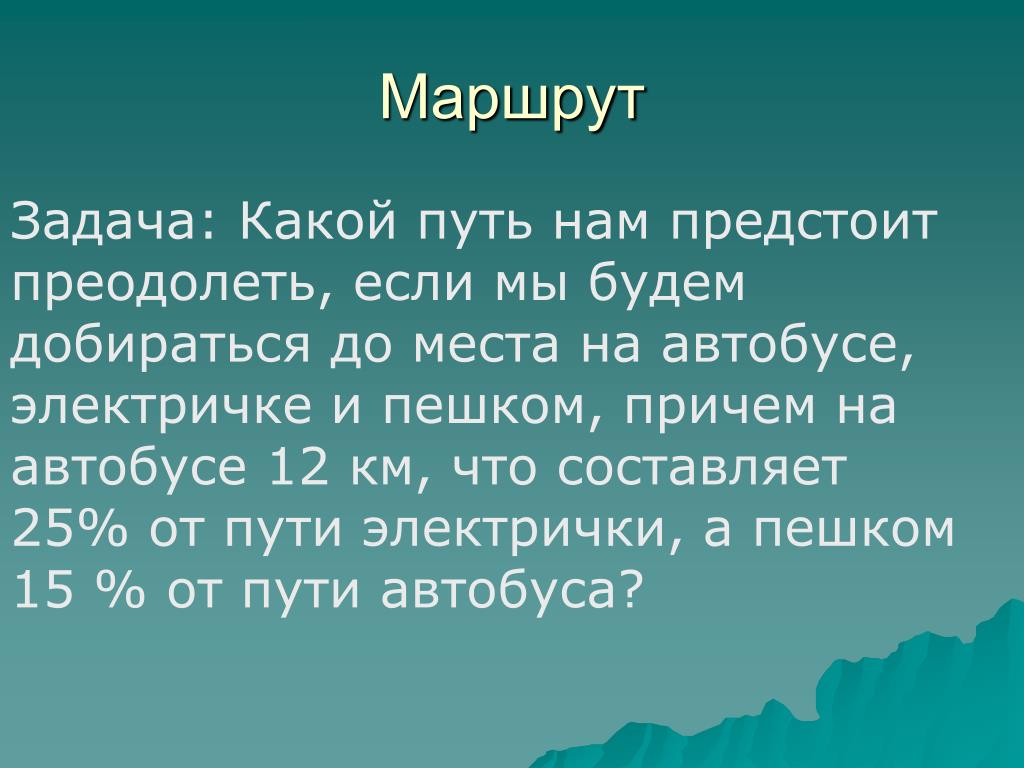 Маршрут

Задача: Какой путь нам предстоит преодолеть, если мы будем добираться до места на автобусе, электричке и пешком, причем на автобусе 12 км, что составляет 25% от пути электрички, а пешком 15 % от пути автобуса?